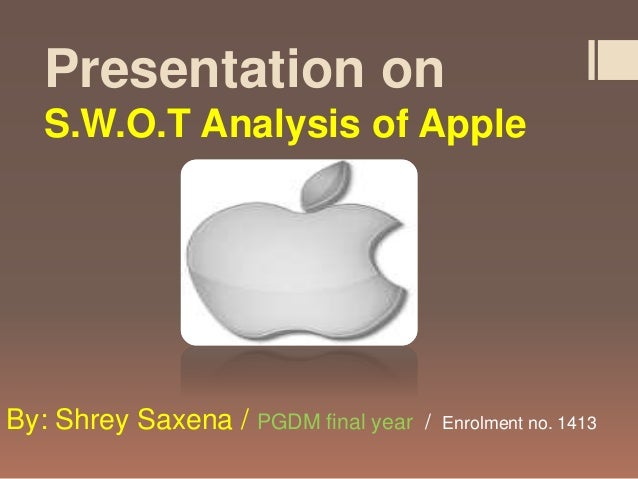 Presentation on
S.W.O.T Analysis of Apple

By: Shrey Saxena / PGDM final year / Enrolment no. 1413